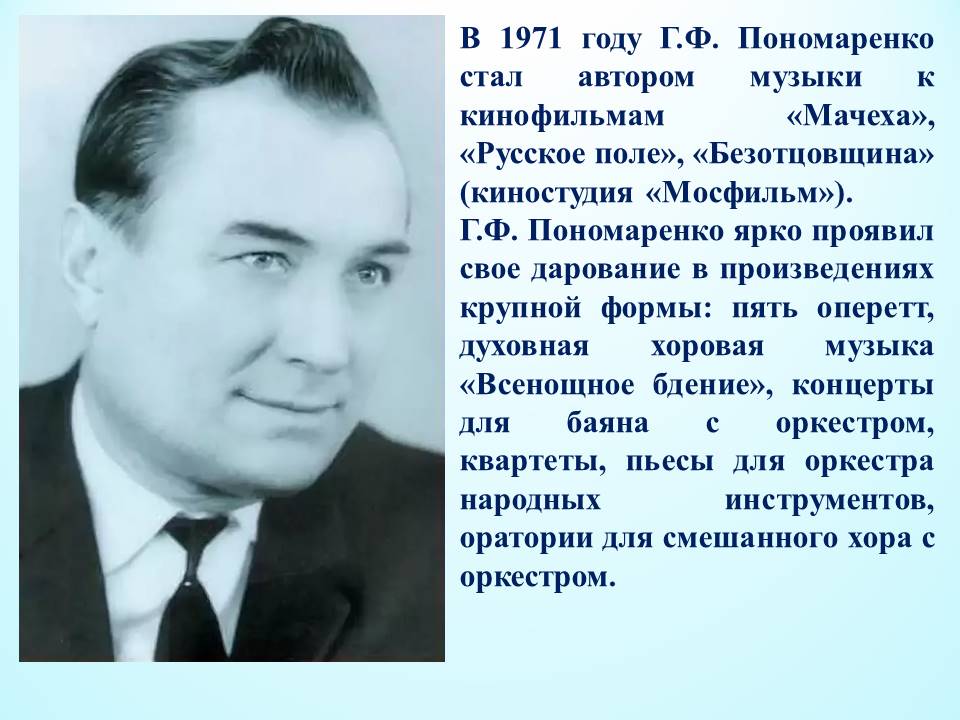 В 1971 году Г.Ф. Пономаренко стал автором музыки к кинофильмам «Мачеха», «Русское поле», «Безотцовщина» (киностудия «Мосфильм»).
Г.Ф. Пономаренко ярко проявил свое дарование в произведениях крупной формы: пять оперетт, духовная хоровая музыка «Всенощное бдение», концерты для баяна с оркестром, квартеты, пьесы для оркестра народных инструментов, оратории для смешанного хора с оркестром.